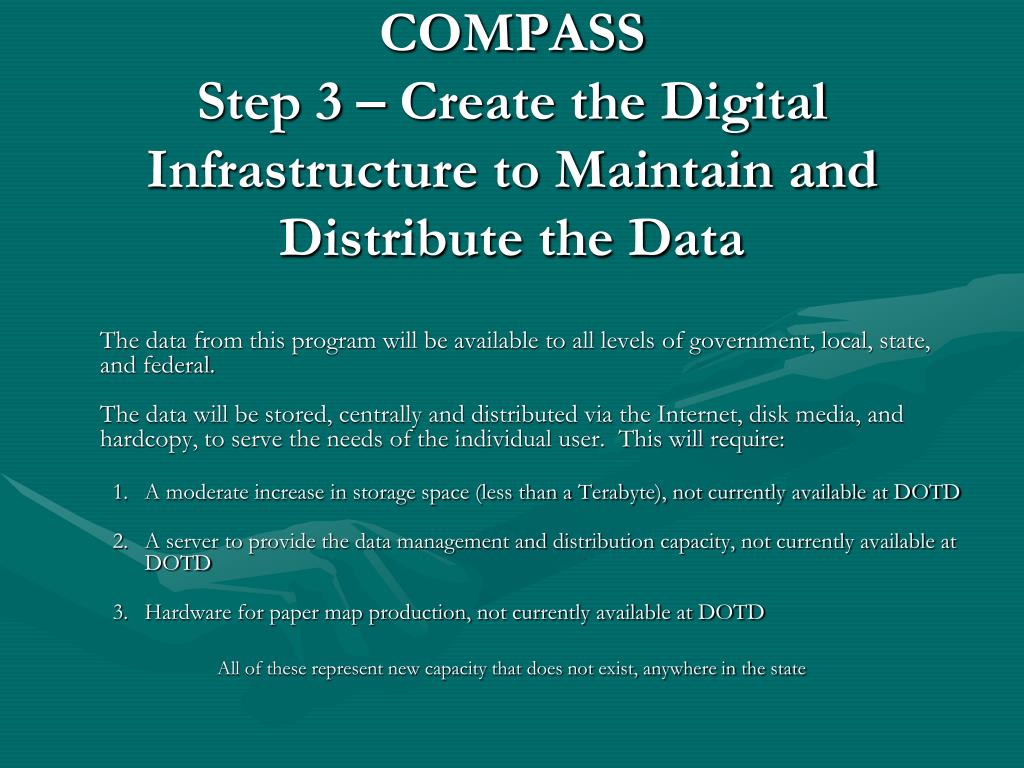 COMPASS
Step 3 – Create the Digital Infrastructure to Maintain and Distribute the Data

The data from this program will be available to all levels of government, local, state, and federal.

The data will be stored, centrally and distributed via the Internet, disk media, and hardcopy, to serve the needs of the individual user.  This will require:

1. A moderate increase in storage space (less than a Terabyte), not currently available at DOTD

2. A server to provide the data management and distribution capacity, not currently available at DOTD

3. Hardware for paper map production, not currently available at DOTD

All of these represent new capacity that does not exist, anywhere in the state